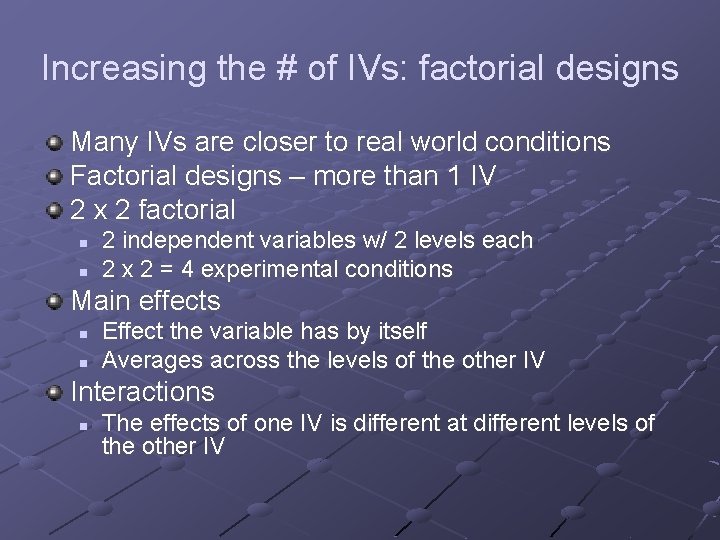 Increasing the # of IVs: factorial designs

- Many IVs are closer to real world conditions
- Factorial designs – more than 1 IV
- 2 x 2 factorial
  - 2 independent variables w/ 2 levels each
  - 2 x 2 = 4 experimental conditions
- Main effects
  - Effect the variable has by itself
  - Averages across the levels of the other IV
- Interactions
  - The effects of one IV is different at different levels of the other IV